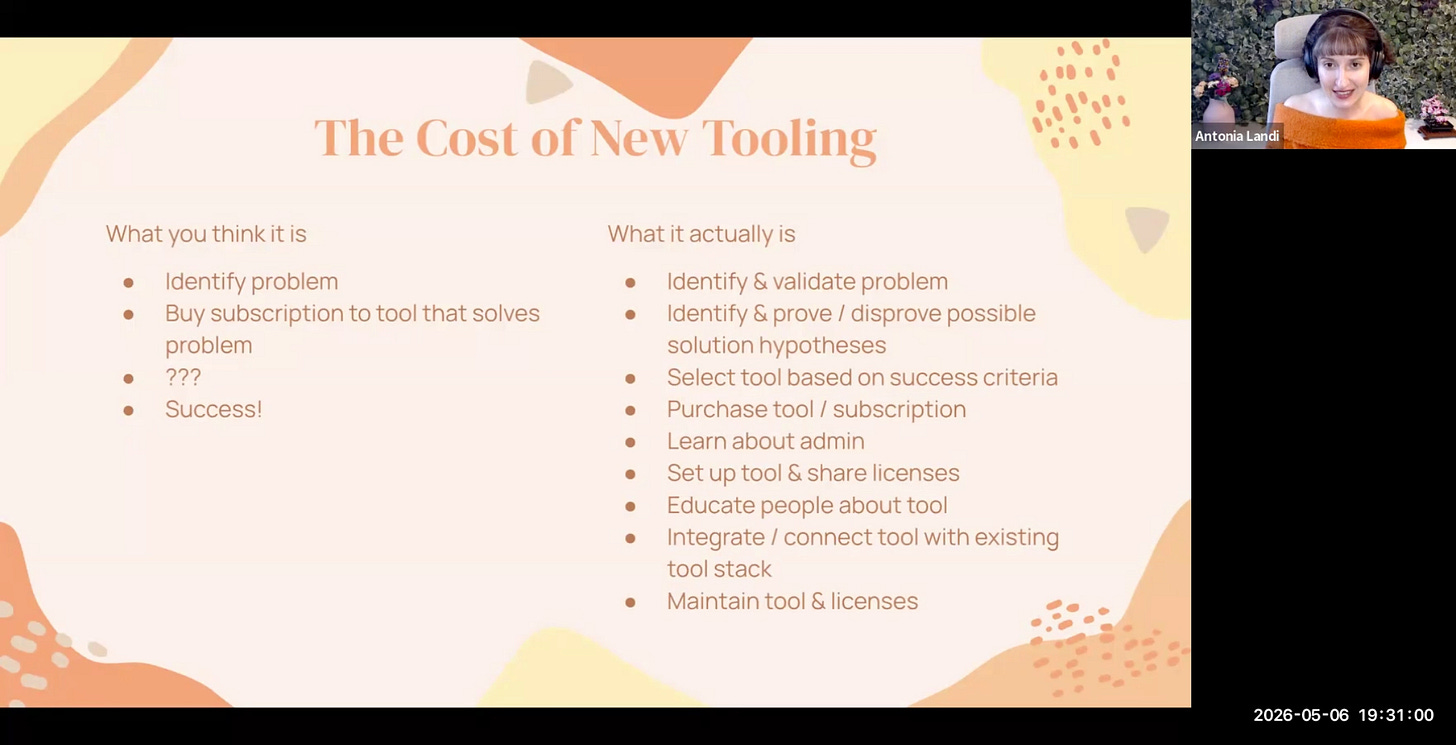 The Cost of New Tooling

What you think it is

- Identify problem
- Buy subscription to tool that solves problem
- ???
- Success!

What it actually is

- Identify & validate problem
- Identify & prove / disprove possible solution hypotheses
- Select tool based on success criteria
- Purchase tool / subscription
- Learn about admin
- Set up tool & share licenses
- Educate people about tool
- Integrate / connect tool with existing tool stack
- Maintain tool & licenses

Antonia Landi

2026-05-06 19:31:00